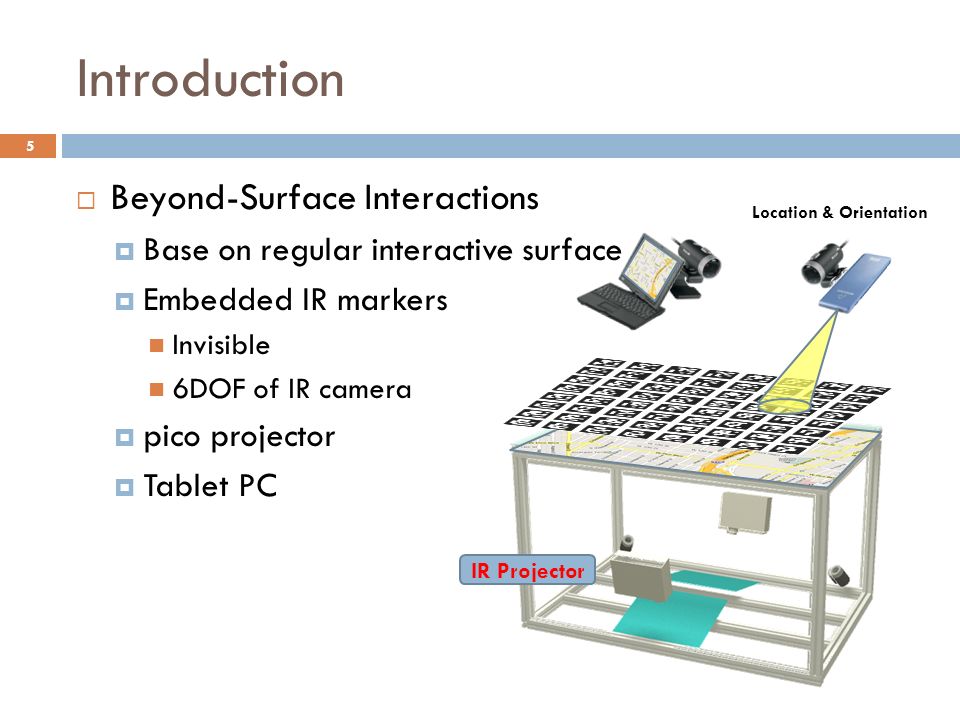 Introduction

5

Beyond-Surface Interactions

Base on regular interactive surface

Embedded IR markers

Invisible

6DOF of IR camera

pico projector

Tablet PC

Location & Orientation

IR Projector